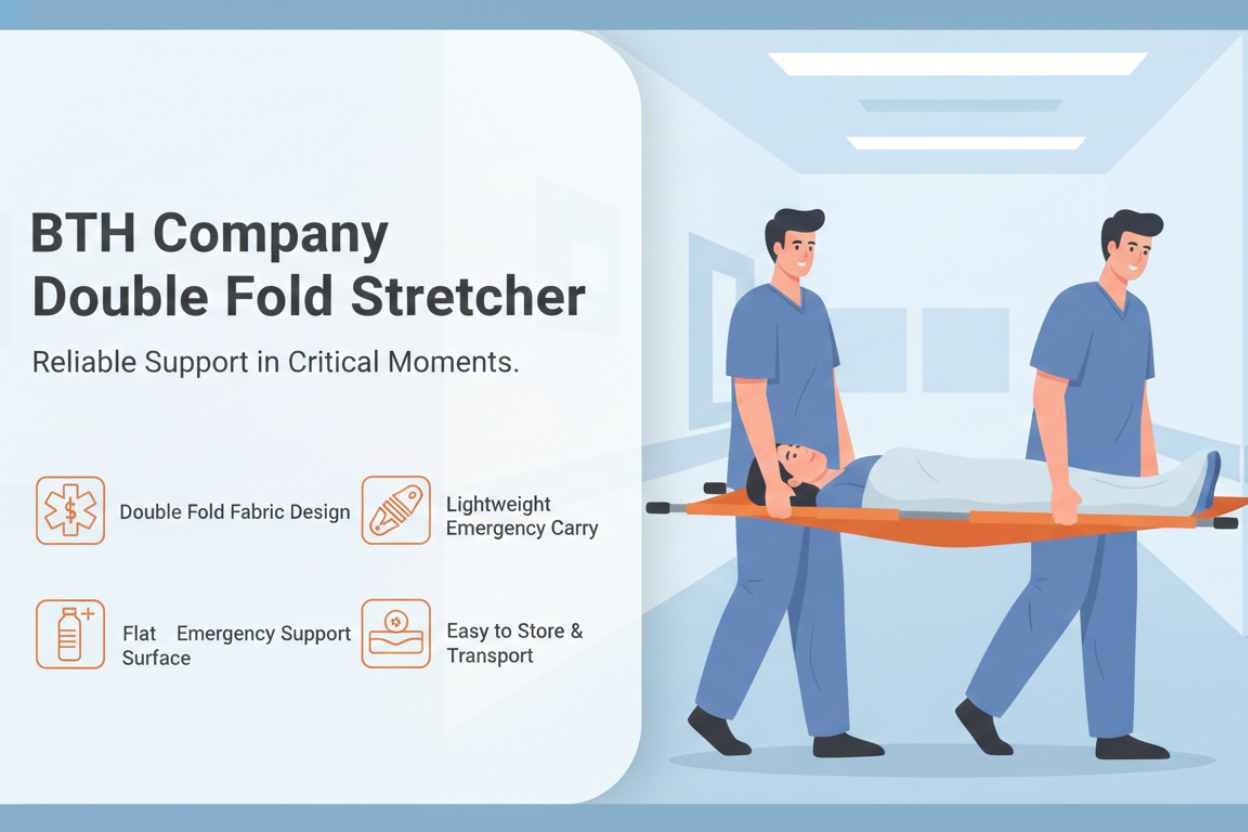 BTH Company
Double Fold Stretcher

Reliable Support in Critical Moments.

Double Fold Fabric Design

Lightweight Emergency Carry

Flat Emergency Support Surface

Easy to Store & Transport